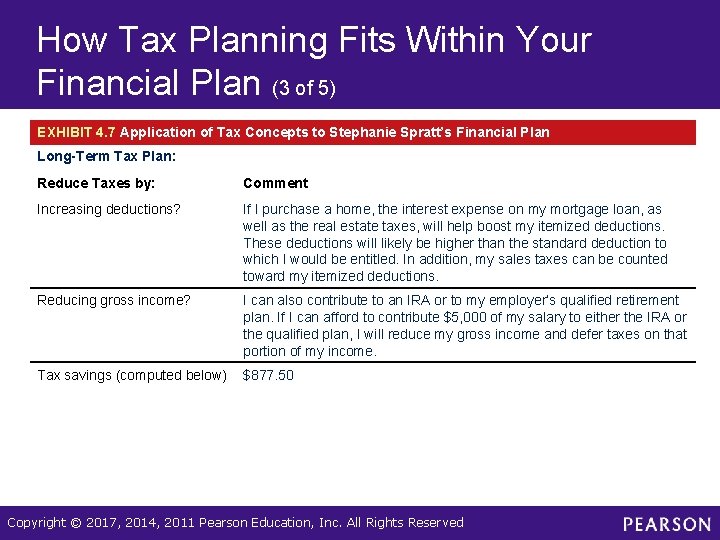 How Tax Planning Fits Within Your Financial Plan (3 of 5)

EXHIBIT 4.7 Application of Tax Concepts to Stephanie Spratt's Financial Plan

Long-Term Tax Plan:

| Reduce Taxes by: | Comment |
|---|---|
| Increasing deductions? | If I purchase a home, the interest expense on my mortgage loan, as well as the real estate taxes, will help boost my itemized deductions. These deductions will likely be higher than the standard deduction to which I would be entitled. In addition, my sales taxes can be counted toward my itemized deductions. |
| Reducing gross income? | I can also contribute to an IRA or to my employer's qualified retirement plan. If I can afford to contribute \$5,000 of my salary to either the IRA or the qualified plan, I will reduce my gross income and defer taxes on that portion of my income. |
| Tax savings (computed below) | \$877.50 |

Copyright © 2017, 2014, 2011 Pearson Education, Inc. All Rights Reserved

PEARSON